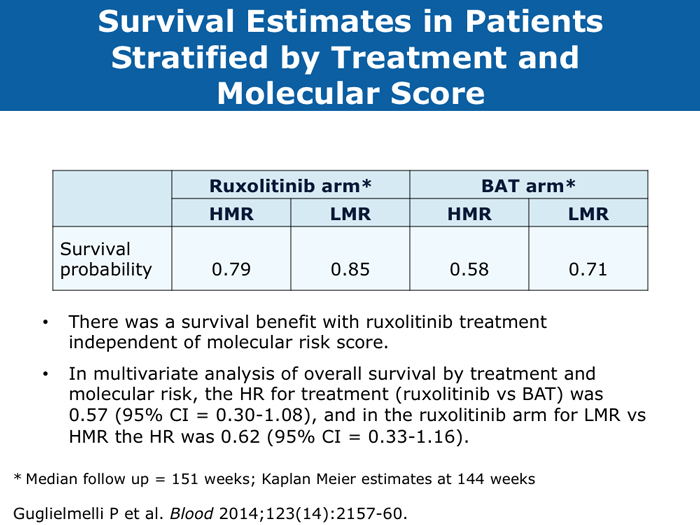 Survival Estimates in Patients Stratified by Treatment and Molecular Score

| | Ruxolitinib arm* | | BAT arm* | |
|---|---|---|---|---|
| | HMR | LMR | HMR | LMR |
| Survival probability | 0.79 | 0.85 | 0.58 | 0.71 |

• There was a survival benefit with ruxolitinib treatment independent of molecular risk score.

• In multivariate analysis of overall survival by treatment and molecular risk, the HR for treatment (ruxolitinib vs BAT) was 0.57 (95% CI = 0.30-1.08), and in the ruxolitinib arm for LMR vs HMR the HR was 0.62 (95% CI = 0.33-1.16).

* Median follow up = 151 weeks; Kaplan Meier estimates at 144 weeks

Guglielmelli P et al. Blood 2014;123(14):2157-60.